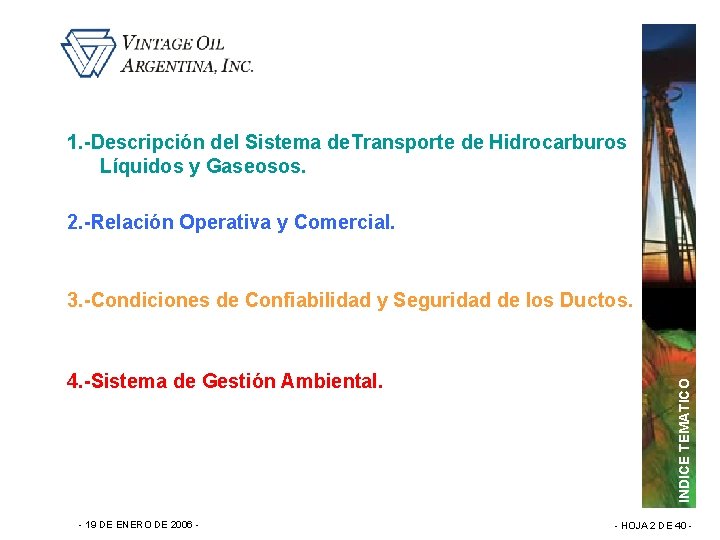 VINTAGE OIL ARGENTINA, INC.

1.-Descripción del Sistema deTransporte de Hidrocarburos Líquidos y Gaseosos.

2.-Relación Operativa y Comercial.

3.-Condiciones de Confiabilidad y Seguridad de los Ductos.

4.-Sistema de Gestión Ambiental.

INDICE TEMATICO

- 19 DE ENERO DE 2006 -

- HOJA 2 DE 40 -